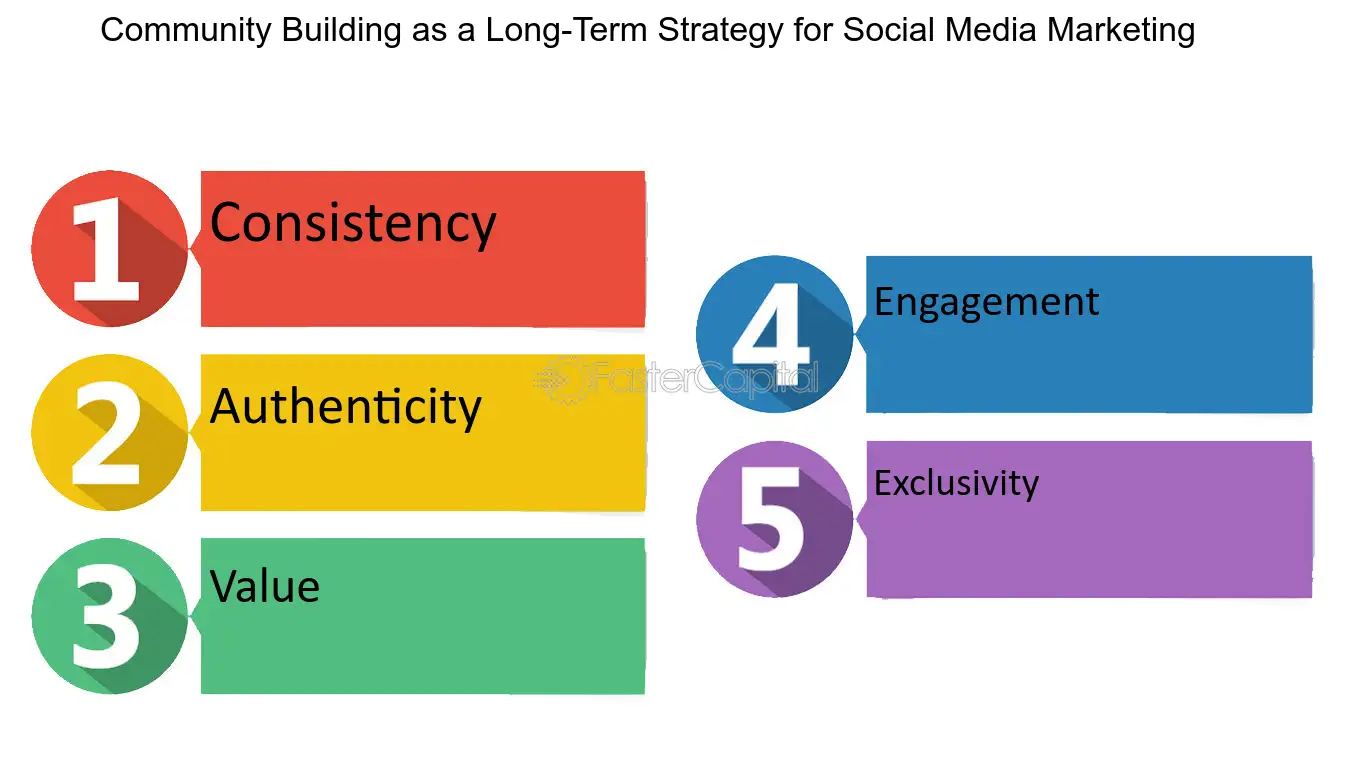 Community Building as a Long-Term Strategy for Social Media Marketing

1 Consistency

2 Authenticity

3 Value

4 Engagement

5 Exclusivity

FasterCapital